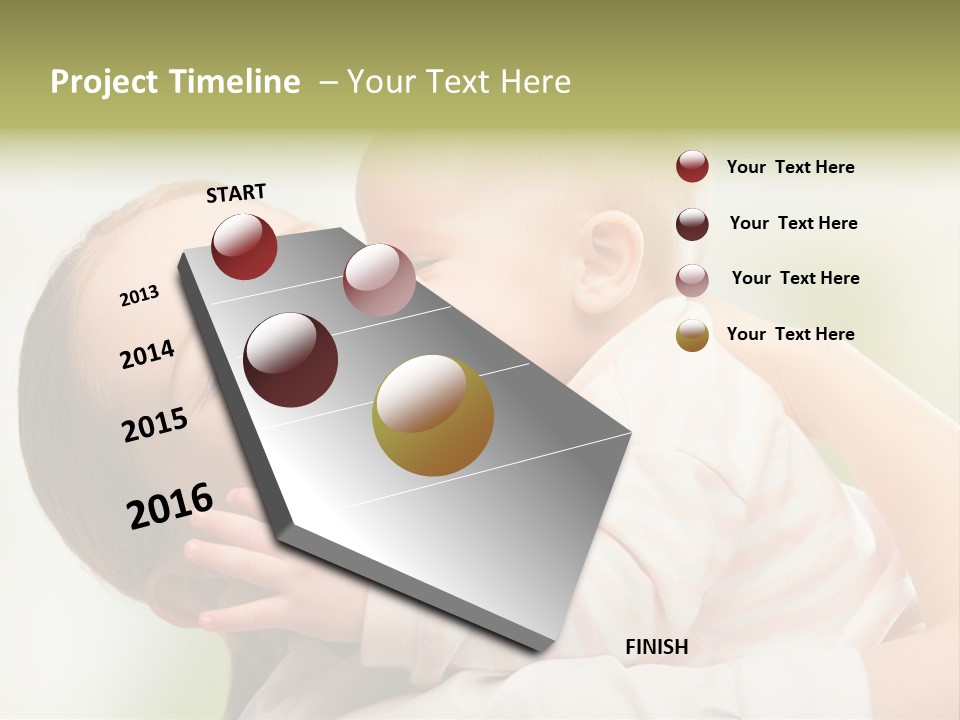 Project Timeline – Your Text Here

START

2013

2014

2015

2016

FINISH

Your Text Here

Your Text Here

Your Text Here

Your Text Here